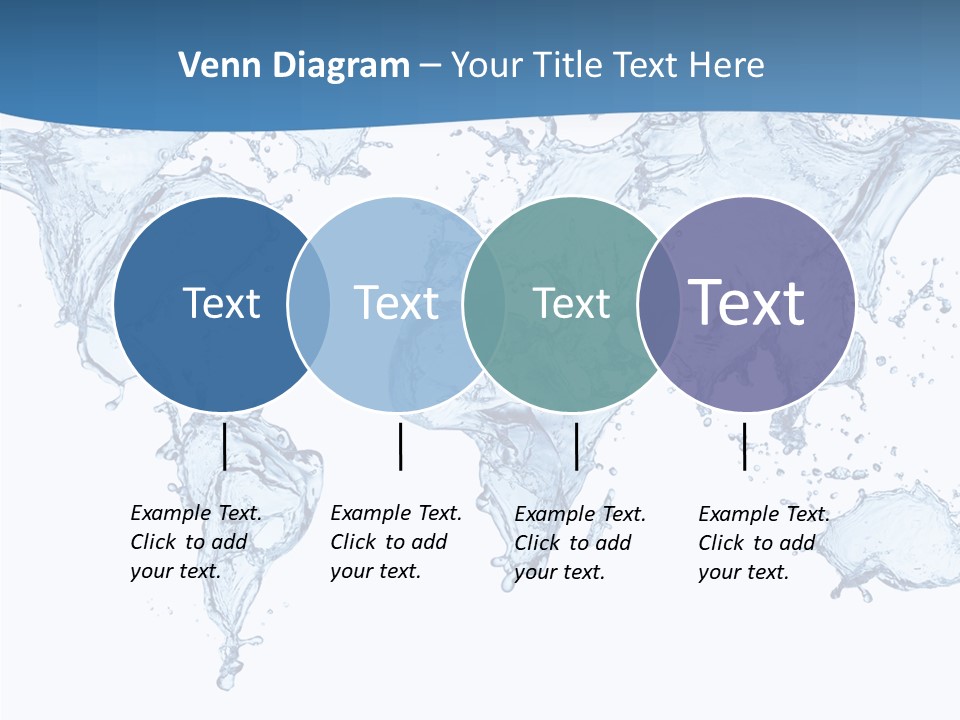 Venn Diagram – Your Title Text Here

Text

Text

Text

Text

Example Text. Click to add your text.

Example Text. Click to add your text.

Example Text. Click to add your text.

Example Text. Click to add your text.